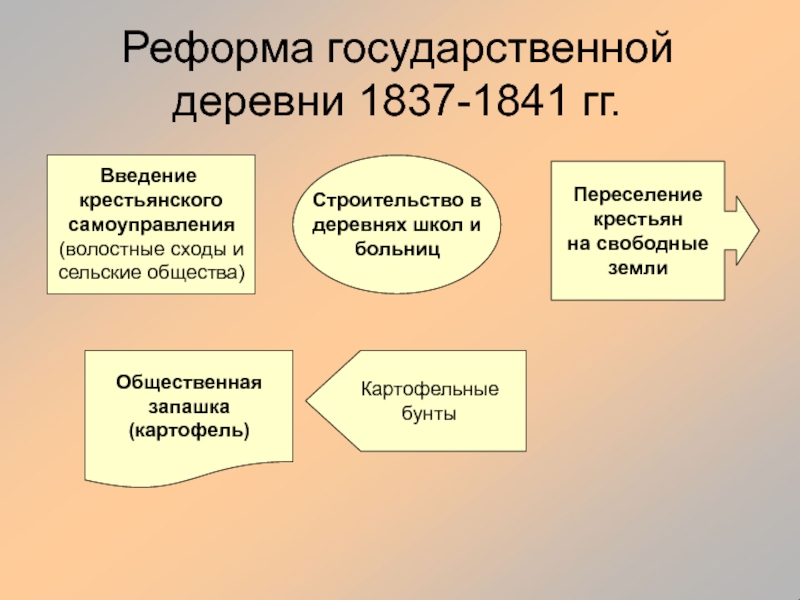 Реформа государственной деревни 1837-1841 гг.

Введение крестьянского самоуправления (волостные сходы и сельские общества)

Строительство в деревнях школ и больниц

Переселение крестьян на свободные земли

Общественная запашка (картофель)

Картофельные бунты